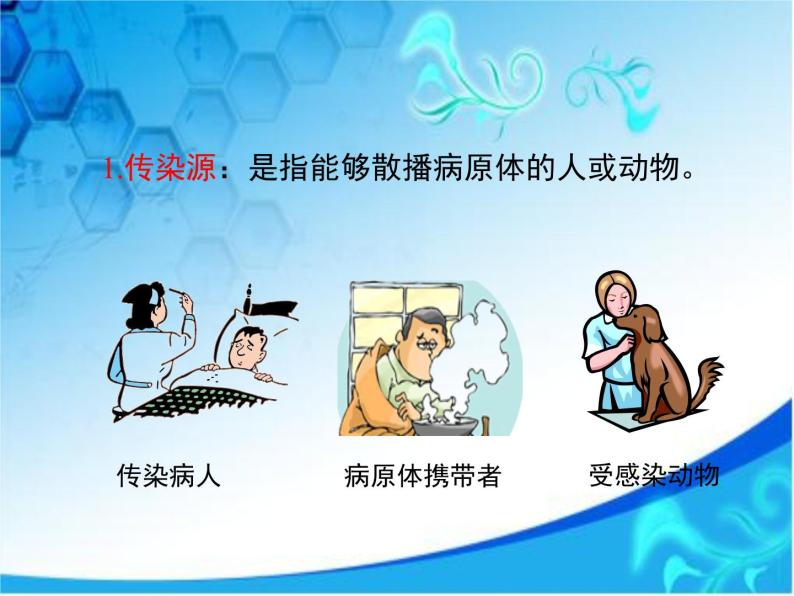 1.传染源：是指能够散播病原体的人或动物。

传染病人

病原体携带者

受感染动物